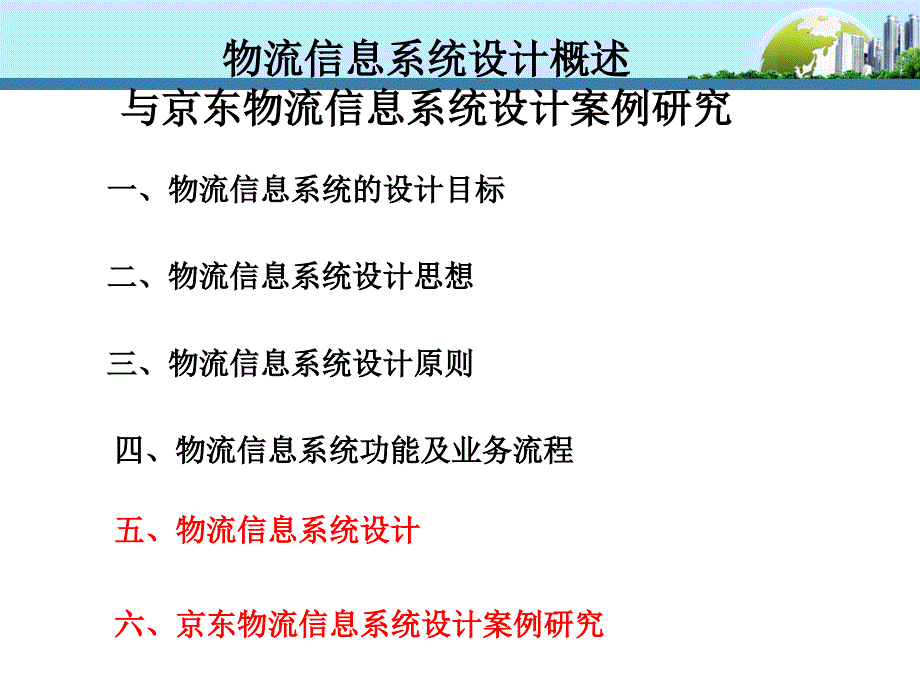 物流信息系统设计概述
与京东物流信息系统设计案例研究

一、物流信息系统的设计目标

二、物流信息系统设计思想

三、物流信息系统设计原则

四、物流信息系统功能及业务流程

五、物流信息系统设计

六、京东物流信息系统设计案例研究